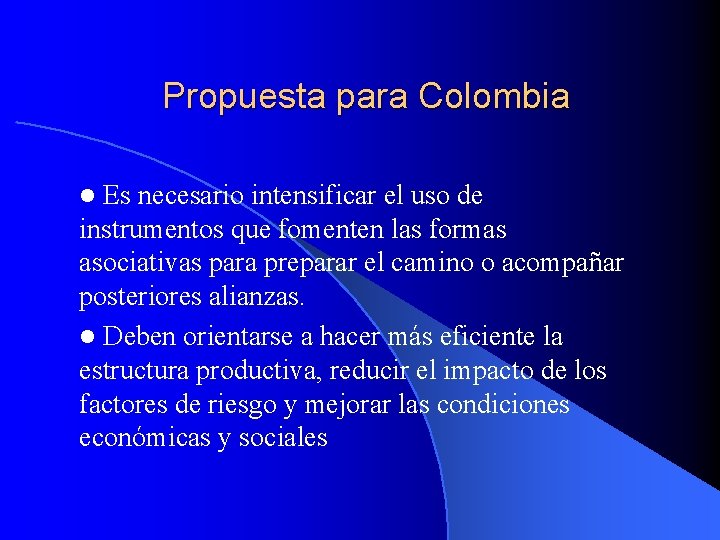 Propuesta para Colombia

● Es necesario intensificar el uso de instrumentos que fomenten las formas asociativas para preparar el camino o acompañar posteriores alianzas.

● Deben orientarse a hacer más eficiente la estructura productiva, reducir el impacto de los factores de riesgo y mejorar las condiciones económicas y sociales